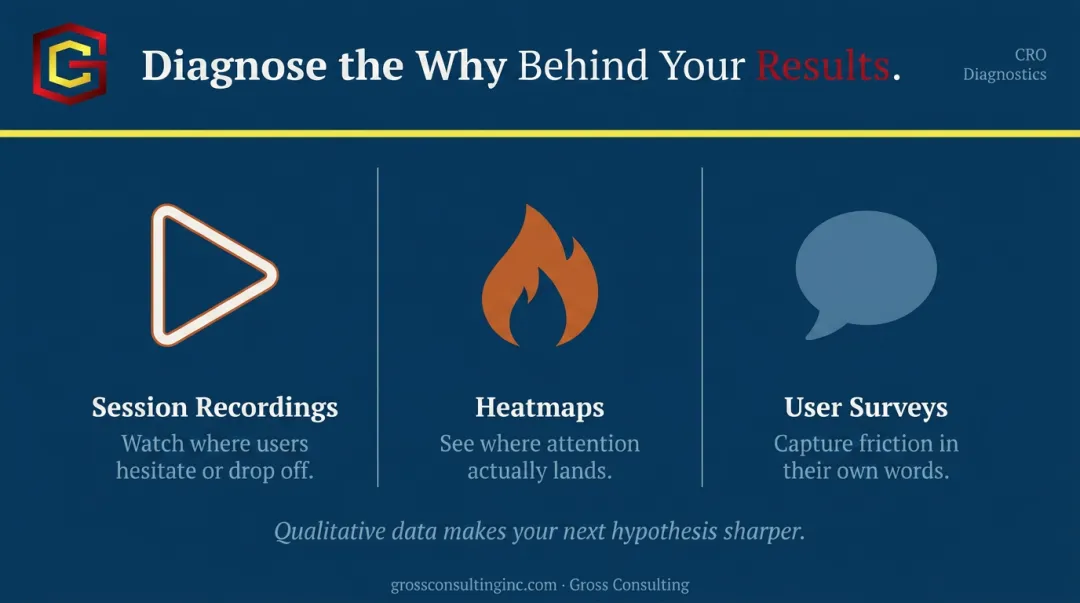 G

Diagnose the Why Behind Your Results.

CRO Diagnostics

Session Recordings
Watch where users hesitate or drop off.

Heatmaps
See where attention actually lands.

User Surveys
Capture friction in their own words.

Qualitative data makes your next hypothesis sharper.

grossconsultinginc.com · Gross Consulting